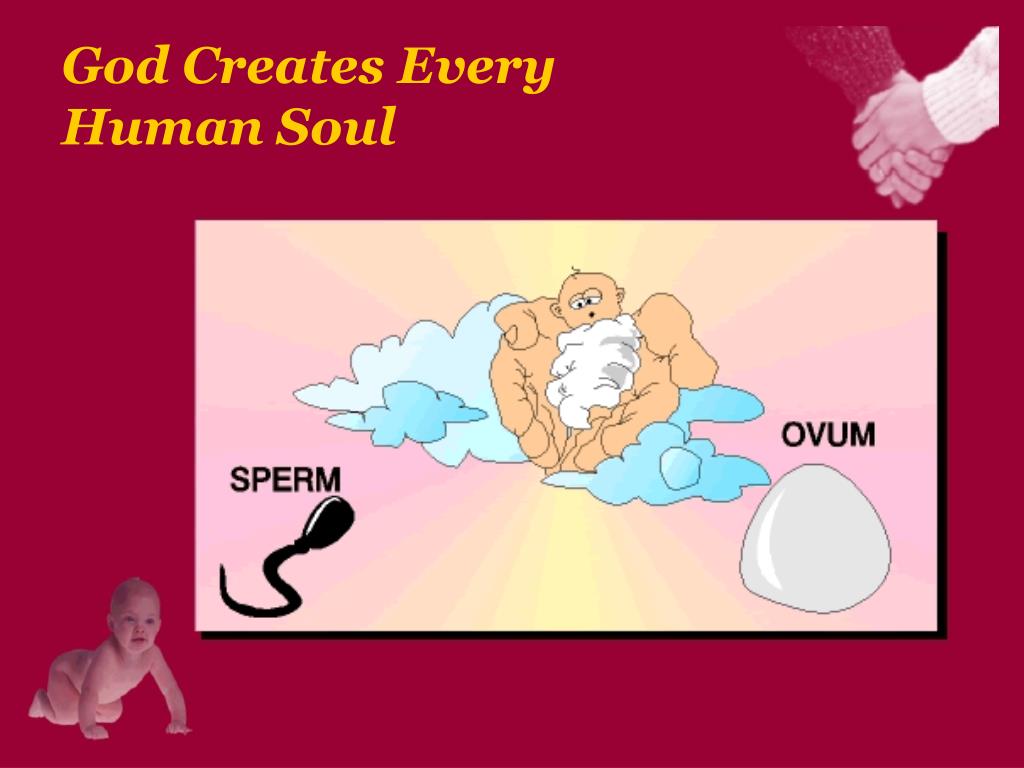 God Creates Every Human Soul

SPERM

OVUM